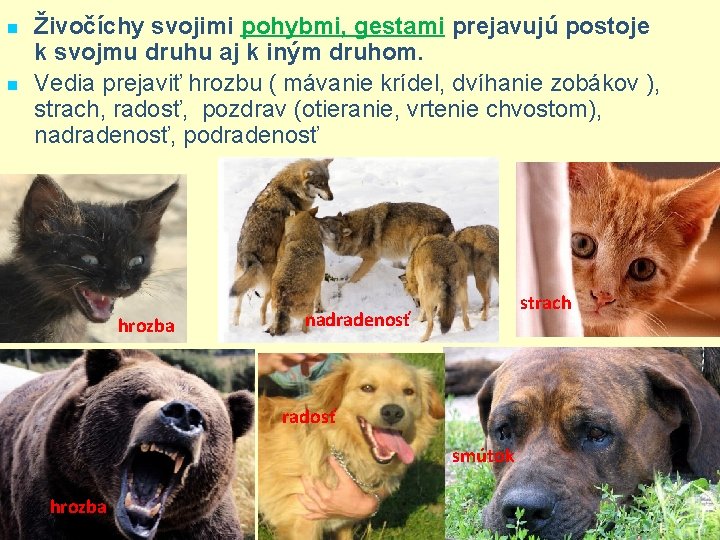 Živočíchy svojimi pohybmi, gestami prejavujú postoje k svojmu druhu aj k iným druhom.

Vedia prejaviť hrozbu ( mávanie krídel, dvíhanie zobákov ), strach, radosť, pozdrav (otieranie, vrtenie chvostom), nadradenosť, podradenosť

hrozba

nadradenosť

strach

hrozba

radosť

smútok